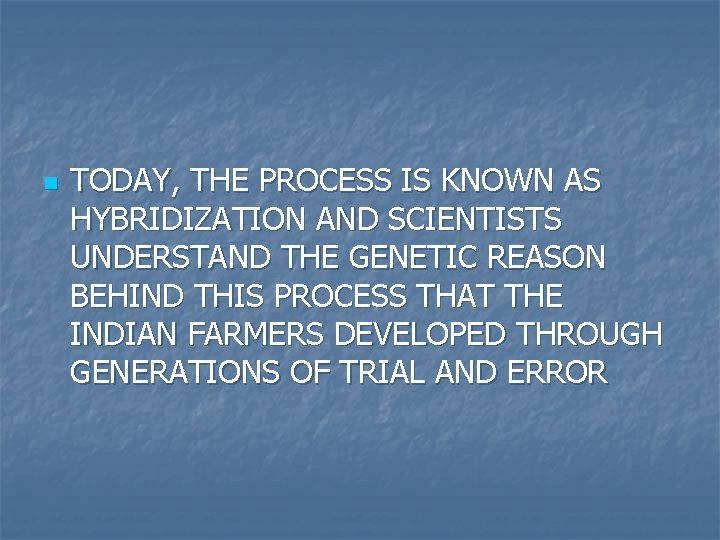 TODAY, THE PROCESS IS KNOWN AS HYBRIDIZATION AND SCIENTISTS UNDERSTAND THE GENETIC REASON BEHIND THIS PROCESS THAT THE INDIAN FARMERS DEVELOPED THROUGH GENERATIONS OF TRIAL AND ERROR